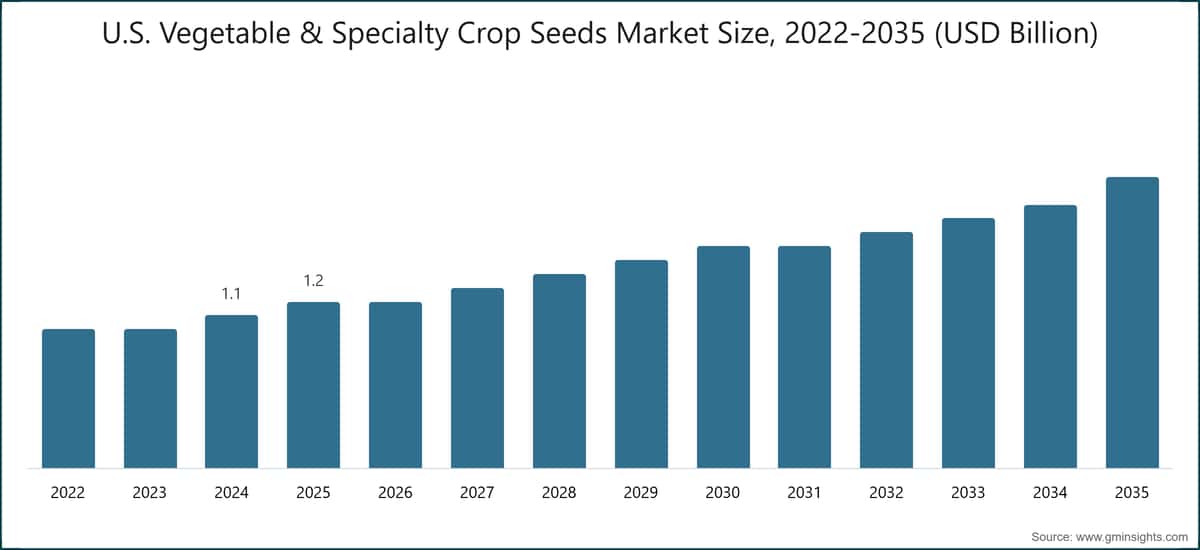 U.S. Vegetable & Specialty Crop Seeds Market Size, 2022-2035 (USD Billion)

1.1

1.2

2022 2023 2024 2025 2026 2027 2028 2029 2030 2031 2032 2033 2034 2035

Source: www.gminsights.com